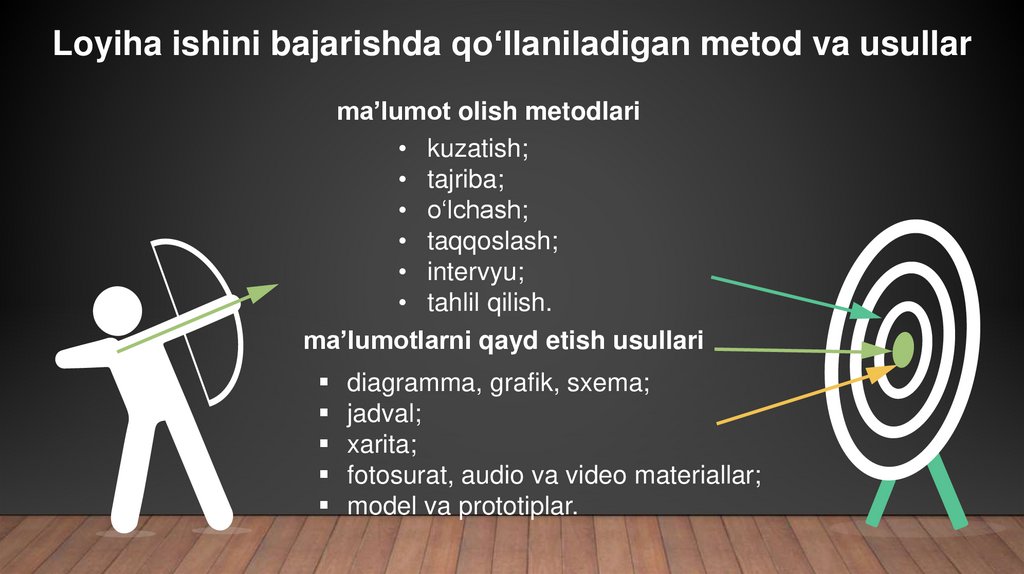 Loyiha ishini bajarishda qo‘llaniladigan metod va usullar

ma’lumot olish metodlari

• kuzatish;
• tajriba;
• o‘lchash;
• taqqoslash;
• intervyu;
• tahlil qilish.

ma’lumotlarni qayd etish usullari

▪ diagramma, grafik, sxema;
▪ jadval;
▪ xarita;
▪ fotosurat, audio va video materiallar;
▪ model va prototiplar.